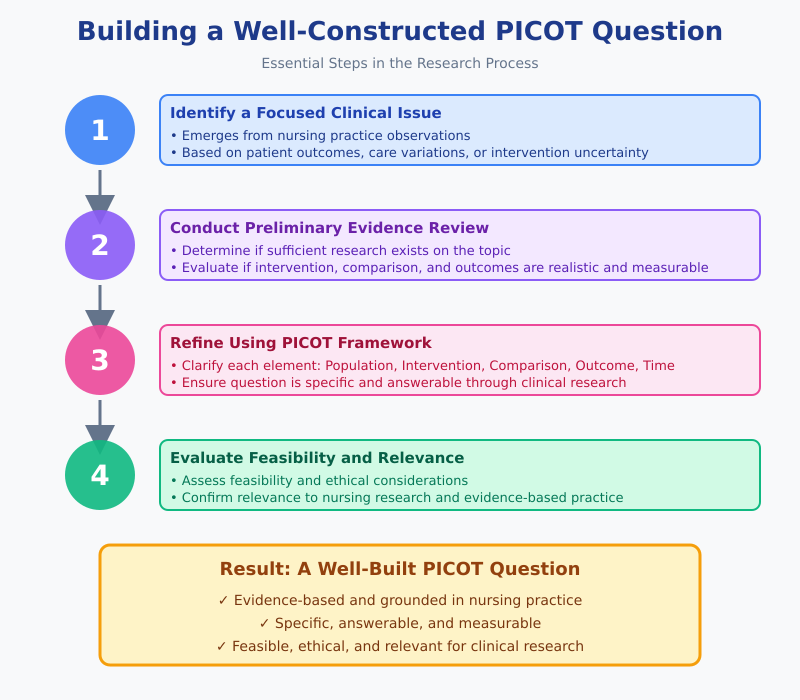 Building a Well-Constructed PICOT Question

Essential Steps in the Research Process

1

Identify a Focused Clinical Issue

• Emerges from nursing practice observations
• Based on patient outcomes, care variations, or intervention uncertainty

2

Conduct Preliminary Evidence Review

• Determine if sufficient research exists on the topic
• Evaluate if intervention, comparison, and outcomes are realistic and measurable

3

Refine Using PICOT Framework

• Clarify each element: Population, Intervention, Comparison, Outcome, Time
• Ensure question is specific and answerable through clinical research

4

Evaluate Feasibility and Relevance

• Assess feasibility and ethical considerations
• Confirm relevance to nursing research and evidence-based practice

Result: A Well-Built PICOT Question

✓ Evidence-based and grounded in nursing practice
✓ Specific, answerable, and measurable
✓ Feasible, ethical, and relevant for clinical research